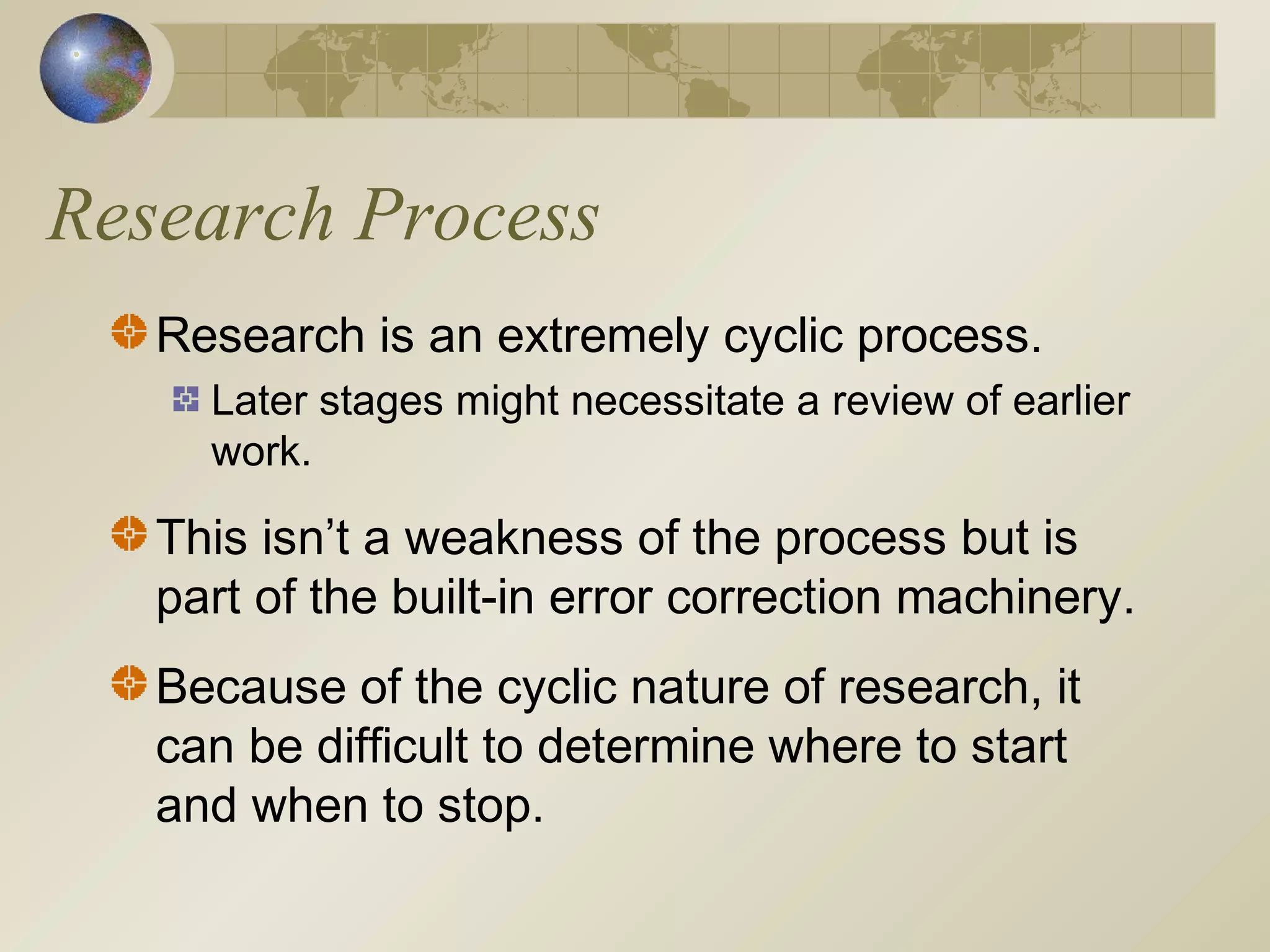 Research Process

Research is an extremely cyclic process.

Later stages might necessitate a review of earlier work.

This isn’t a weakness of the process but is part of the built-in error correction machinery.

Because of the cyclic nature of research, it can be difficult to determine where to start and when to stop.